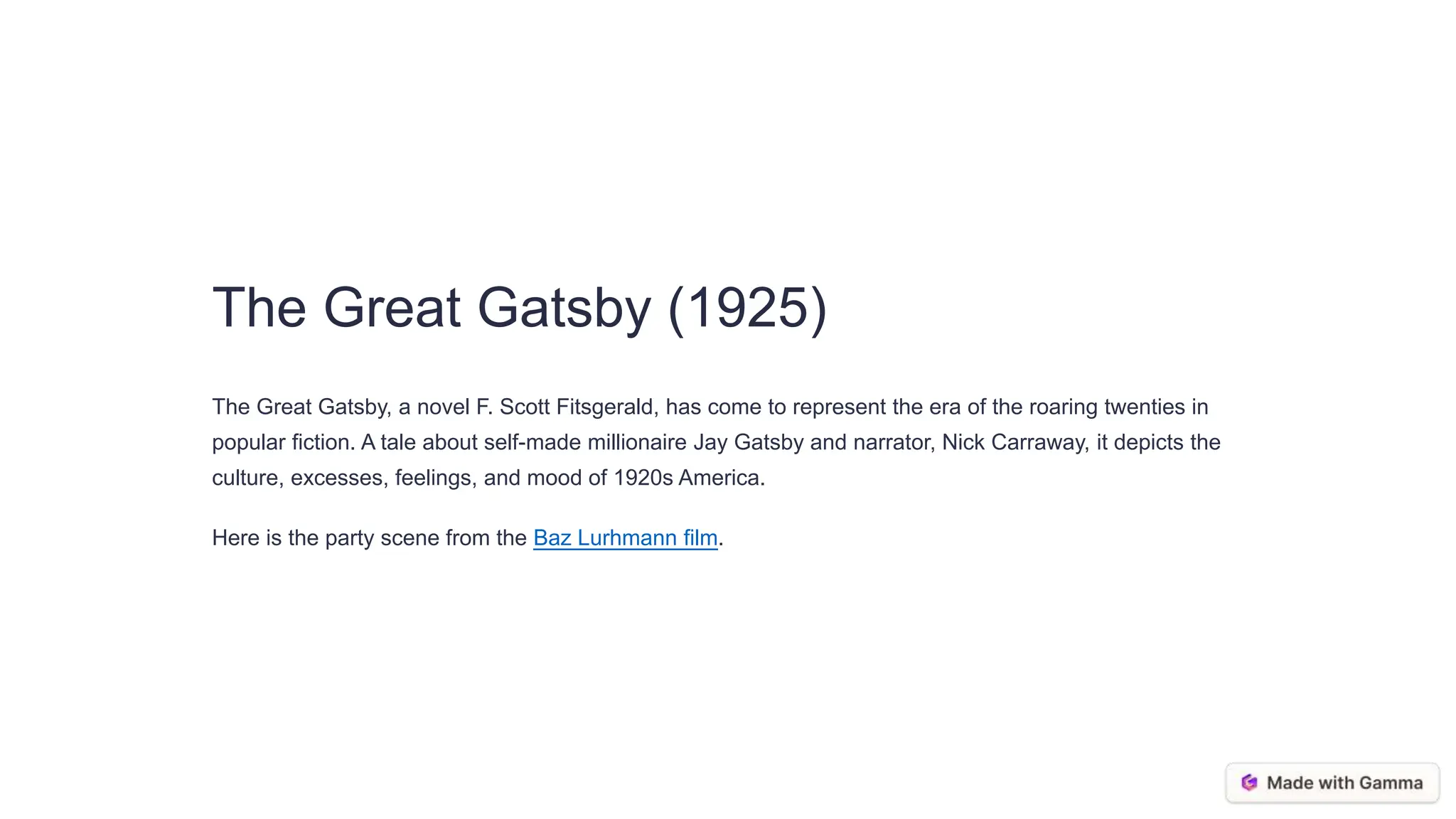 The Great Gatsby (1925)

The Great Gatsby, a novel F. Scott Fitsgerald, has come to represent the era of the roaring twenties in popular fiction. A tale about self-made millionaire Jay Gatsby and narrator, Nick Carraway, it depicts the culture, excesses, feelings, and mood of 1920s America.

Here is the party scene from the Baz Lurhmann film.

Made with Gamma